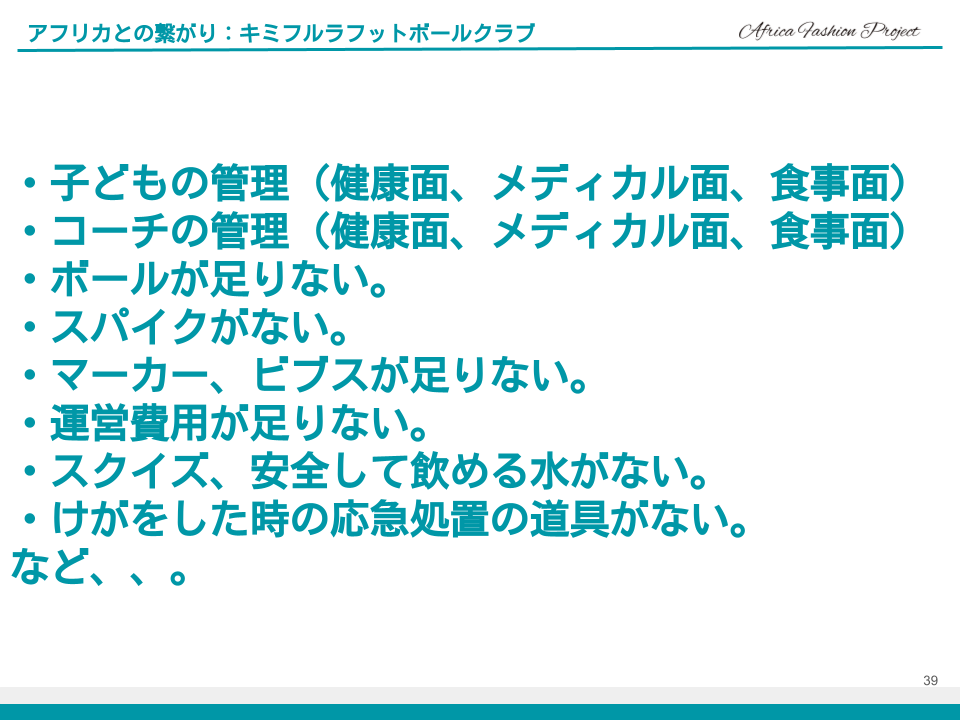 アフリカとの繋がり：キミフルラフットボールクラブ

Africa Fashion Project

・子どもの管理（健康面、メディカル面、食事面）
・コーチの管理（健康面、メディカル面、食事面）
・ボールが足りない。
・スパイクがない。
・マーカー、ビブスが足りない。
・運営費用が足りない。
・スクイズ、安全して飲める水がない。
・けがをした時の応急処置の道具がない。
など、、。

39